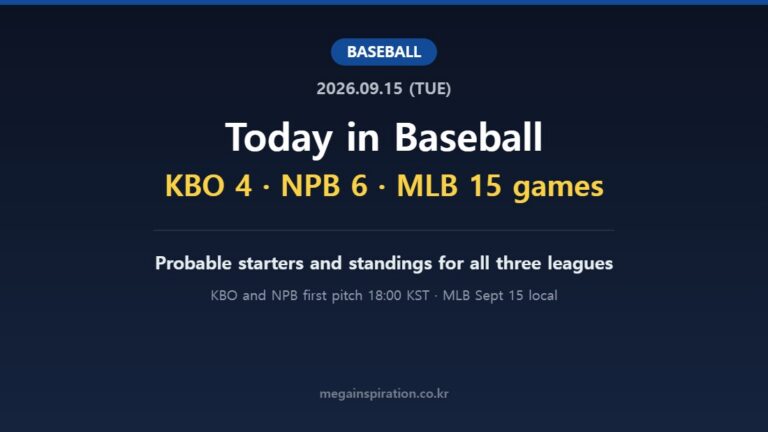 BASEBALL

2026.09.15 (TUE)

Today in Baseball

KBO 4 · NPB 6 · MLB 15 games

Probable starters and standings for all three leagues

KBO and NPB first pitch 18:00 KST · MLB Sept 15 local

megainspiration.co.kr